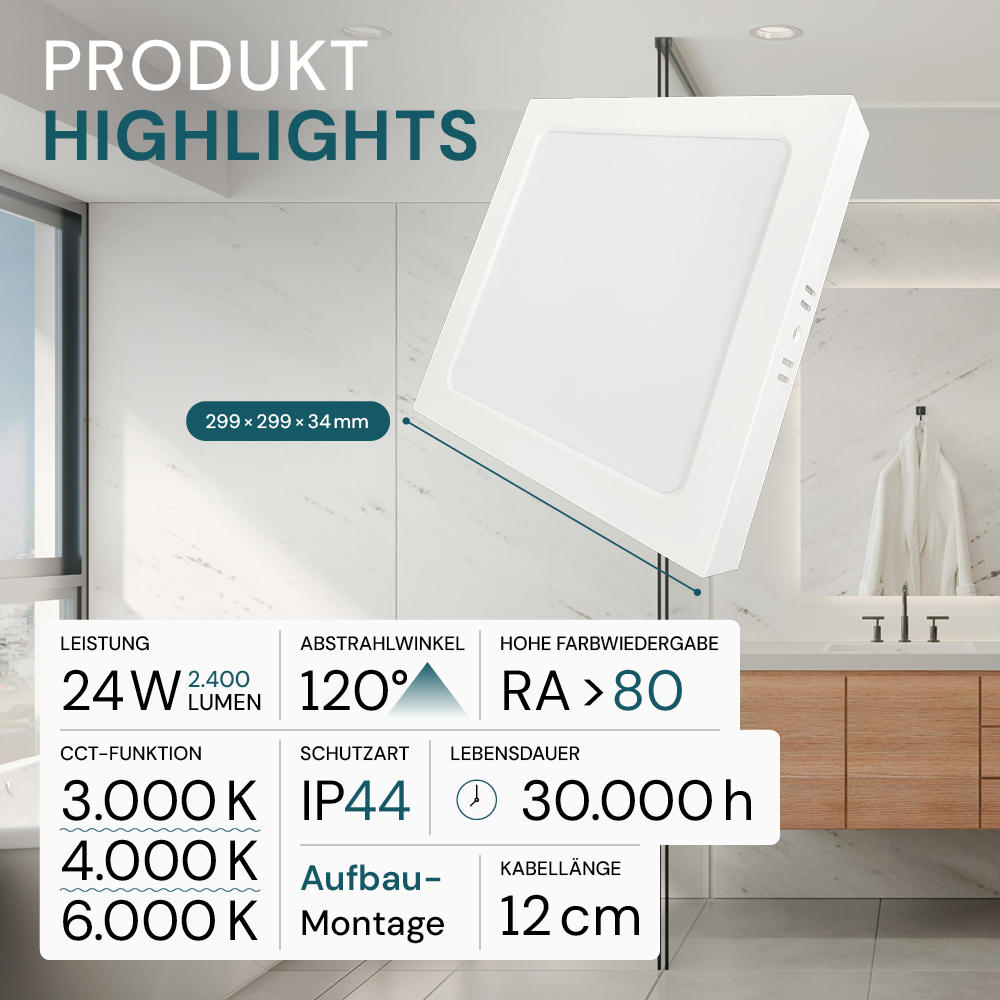 PRODUKT
HIGHLIGHTS

299 × 299 × 34 mm

LEISTUNG
24 W 2.400 LUMEN

ABSTRAHLWINKEL
120°

HOHE FARBWIEDERGABE
RA > 80

CCT-FUNKTION
3.000 K
4.000 K
6.000 K

SCHUTZART
IP44

LEBENSDAUER
30.000 h

Aufbau-Montage

KABELLÄNGE
12 cm